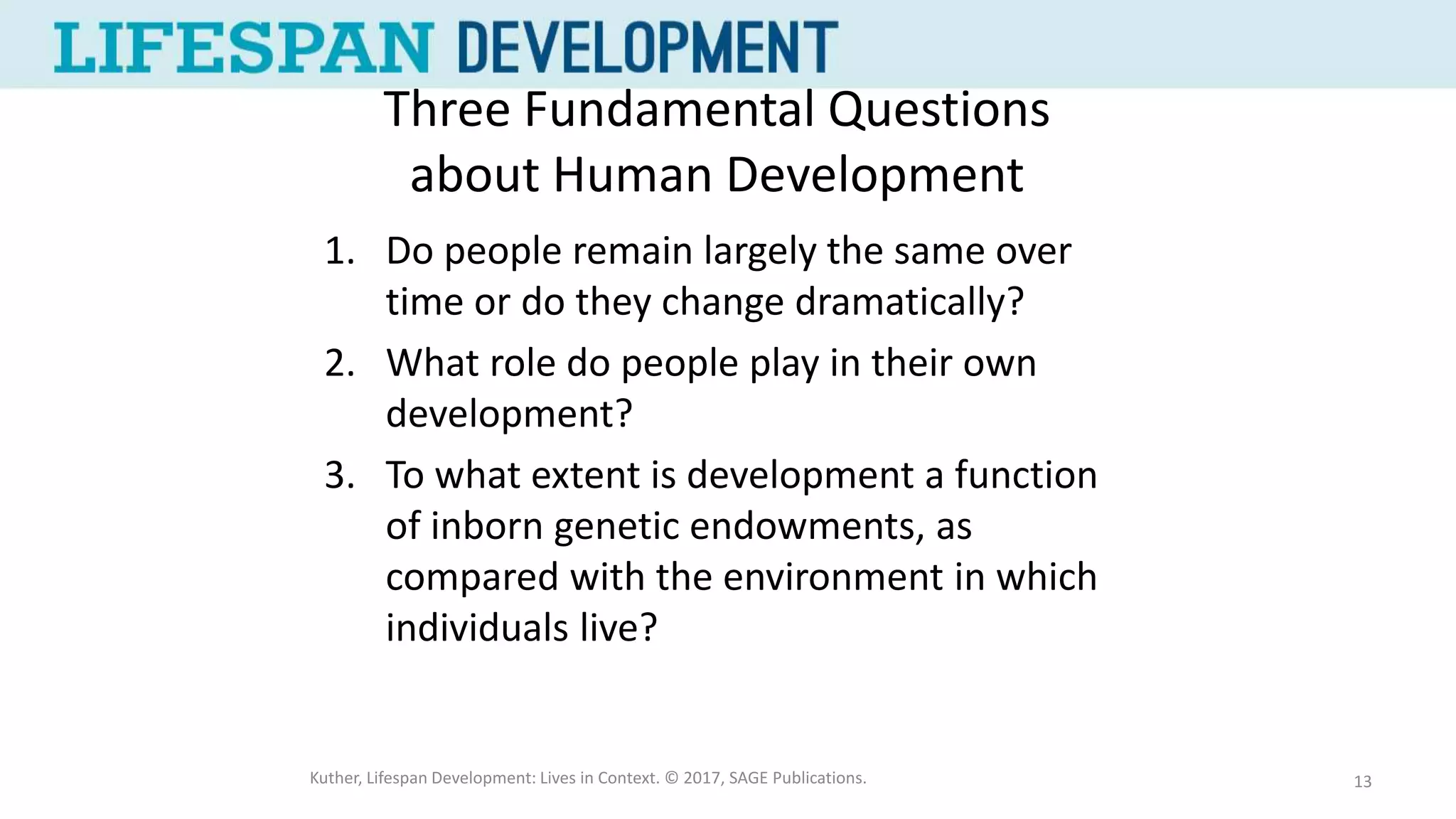 LIFESPAN DEVELOPMENT

Three Fundamental Questions about Human Development

1. Do people remain largely the same over time or do they change dramatically?
2. What role do people play in their own development?
3. To what extent is development a function of inborn genetic endowments, as compared with the environment in which individuals live?

Kuther, Lifespan Development: Lives in Context. © 2017, SAGE Publications.

13